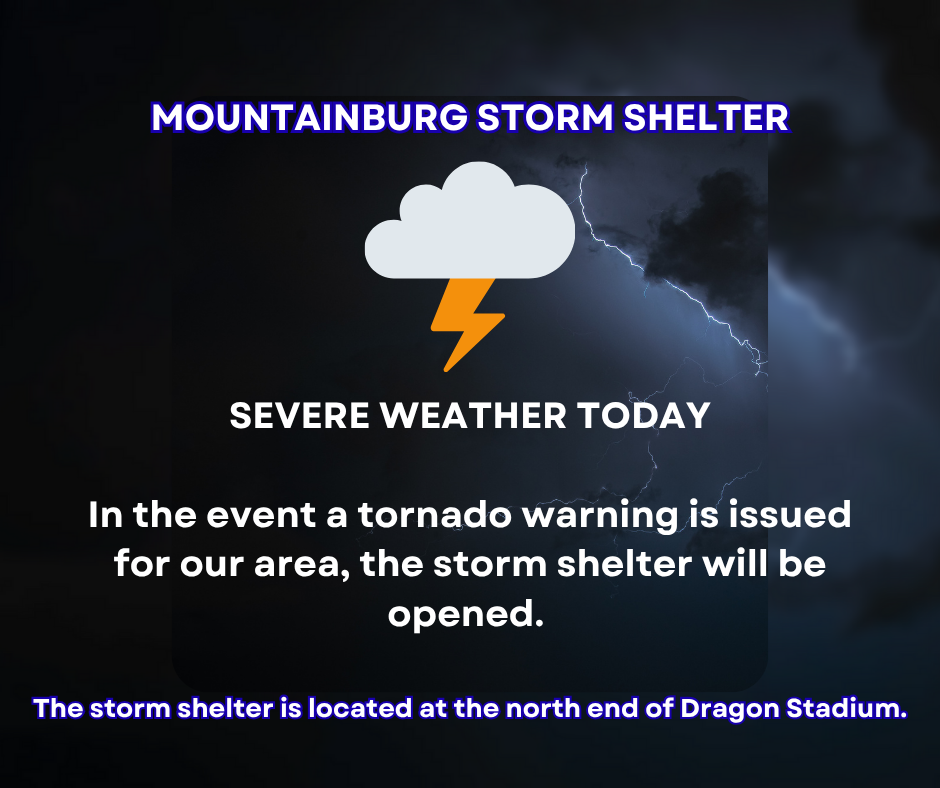 MOUNTAINBURG STORM SHELTER

SEVERE WEATHER TODAY

In the event a tornado warning is issued for our area, the storm shelter will be opened.

The storm shelter is located at the north end of Dragon Stadium.